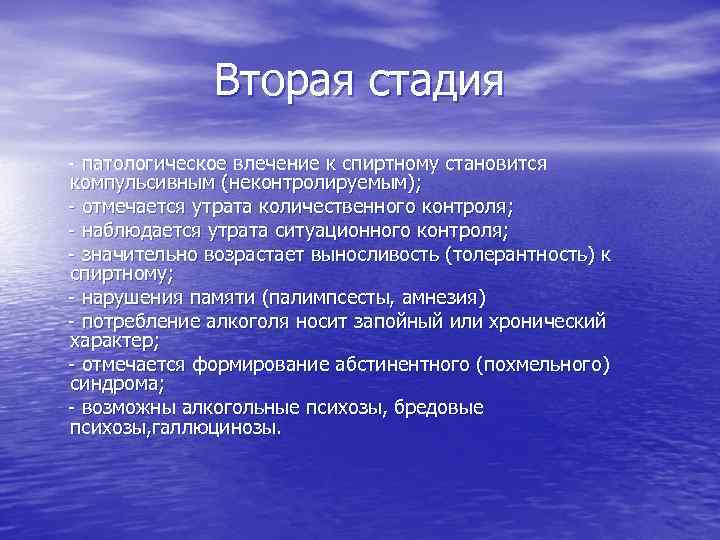 Вторая стадия

- патологическое влечение к спиртному становится компульсивным (неконтролируемым);
- отмечается утрата количественного контроля;
- наблюдается утрата ситуационного контроля;
- значительно возрастает выносливость (толерантность) к спиртному;
- нарушения памяти (палимпсесты, амнезия)
- потребление алкоголя носит запойный или хронический характер;
- отмечается формирование абстинентного (похмельного) синдрома;
- возможны алкогольные психозы, бредовые психозы,галлюцинозы.